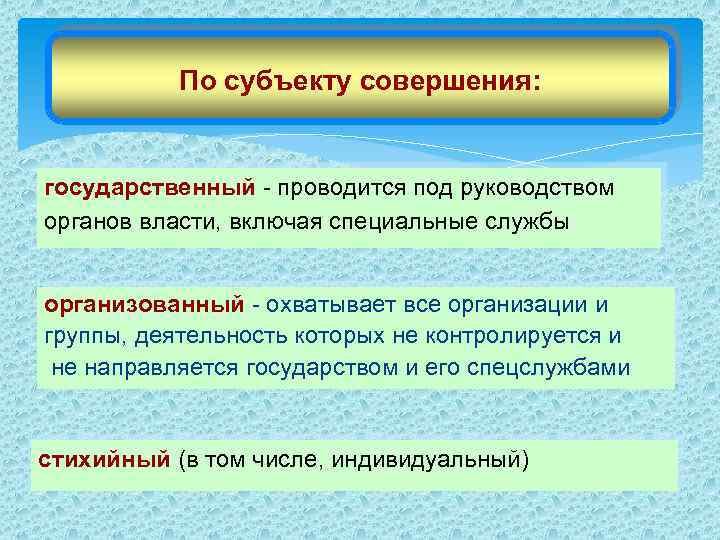 По субъекту совершения:

государственный - проводится под руководством органов власти, включая специальные службы

организованный - охватывает все организации и группы, деятельность которых не контролируется и не направляется государством и его спецслужбами

стихийный (в том числе, индивидуальный)